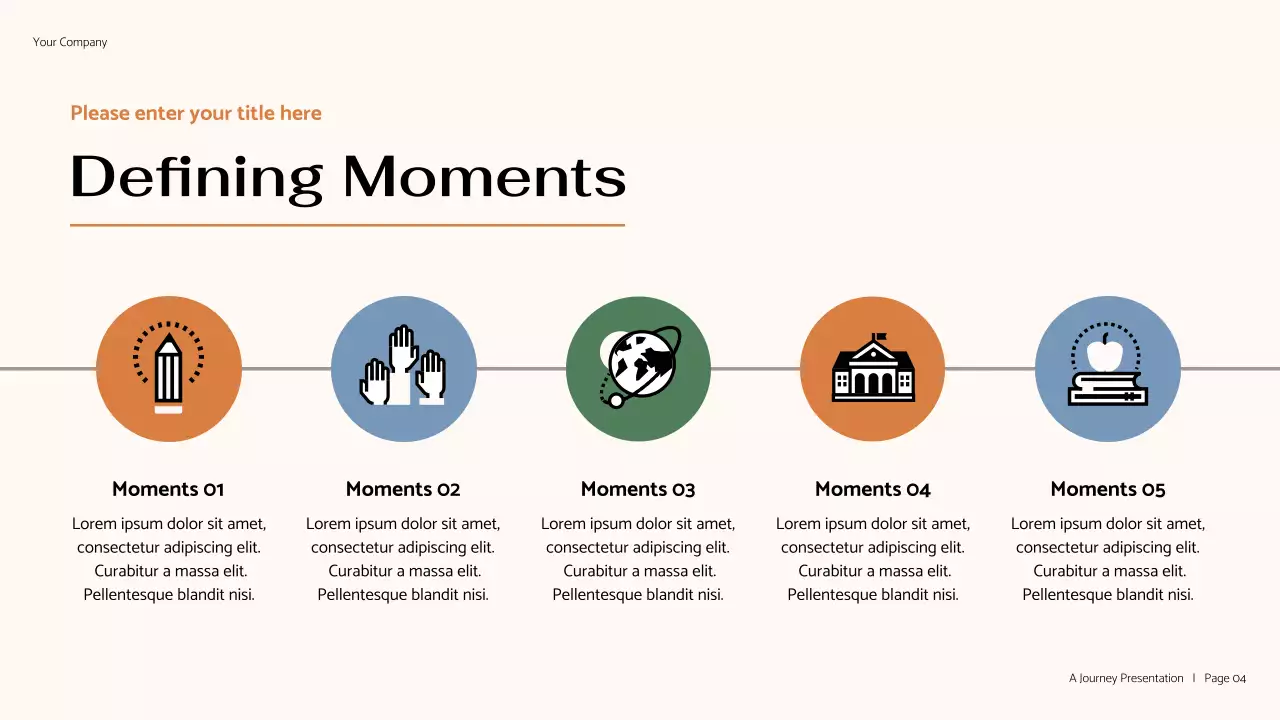 Your Company

Please enter your title here

Defining Moments

Moments 01

Lorem ipsum dolor sit amet, consectetur adipiscing elit. Curabitur a massa elit. Pellentesque blandit nisi.

Moments 02

Lorem ipsum dolor sit amet, consectetur adipiscing elit. Curabitur a massa elit. Pellentesque blandit nisi.

Moments 03

Lorem ipsum dolor sit amet, consectetur adipiscing elit. Curabitur a massa elit. Pellentesque blandit nisi.

Moments 04

Lorem ipsum dolor sit amet, consectetur adipiscing elit. Curabitur a massa elit. Pellentesque blandit nisi.

Moments 05

Lorem ipsum dolor sit amet, consectetur adipiscing elit. Curabitur a massa elit. Pellentesque blandit nisi.

A Journey Presentation | Page 04